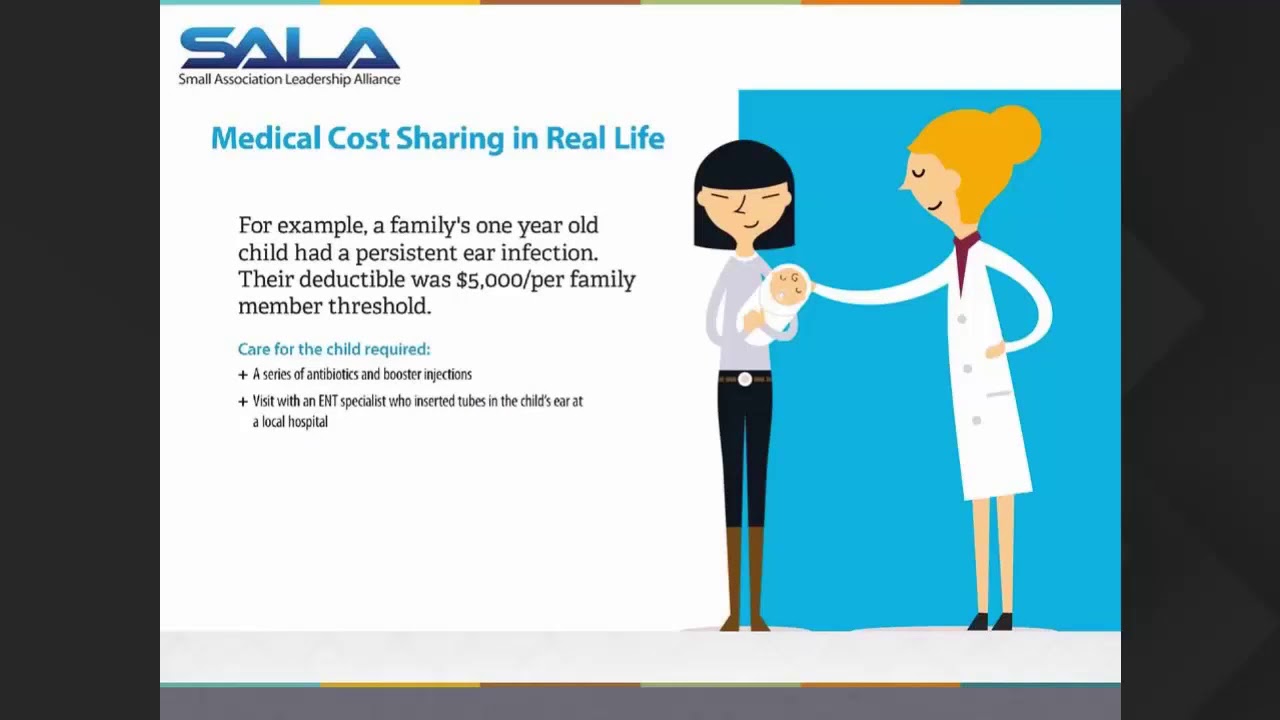 SALA
Small Association Leadership Alliance

Medical Cost Sharing in Real Life

For example, a family's one year old child had a persistent ear infection. Their deductible was \$5,000/per family member threshold.

Care for the child required:

+ A series of antibiotics and booster injections

+ Visit with an ENT specialist who inserted tubes in the child's ear at a local hospital